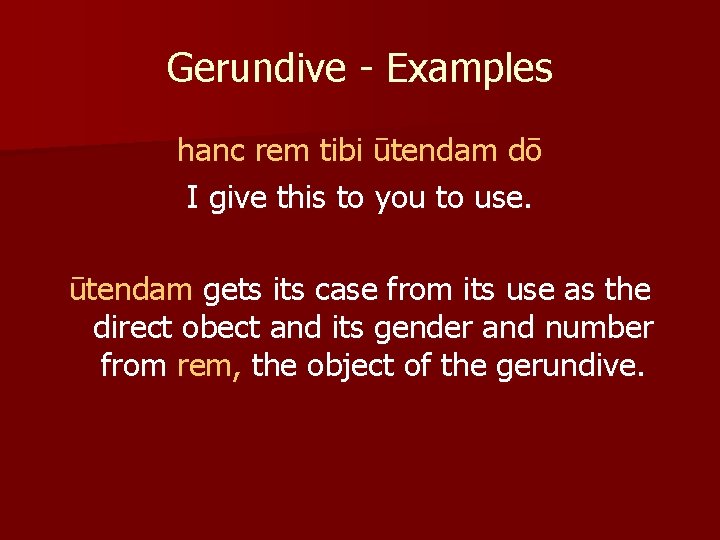 Gerundive - Examples

hanc rem tibi ūtendam dō

I give this to you to use.

ūtendam gets its case from its use as the direct obect and its gender and number from rem, the object of the gerundive.